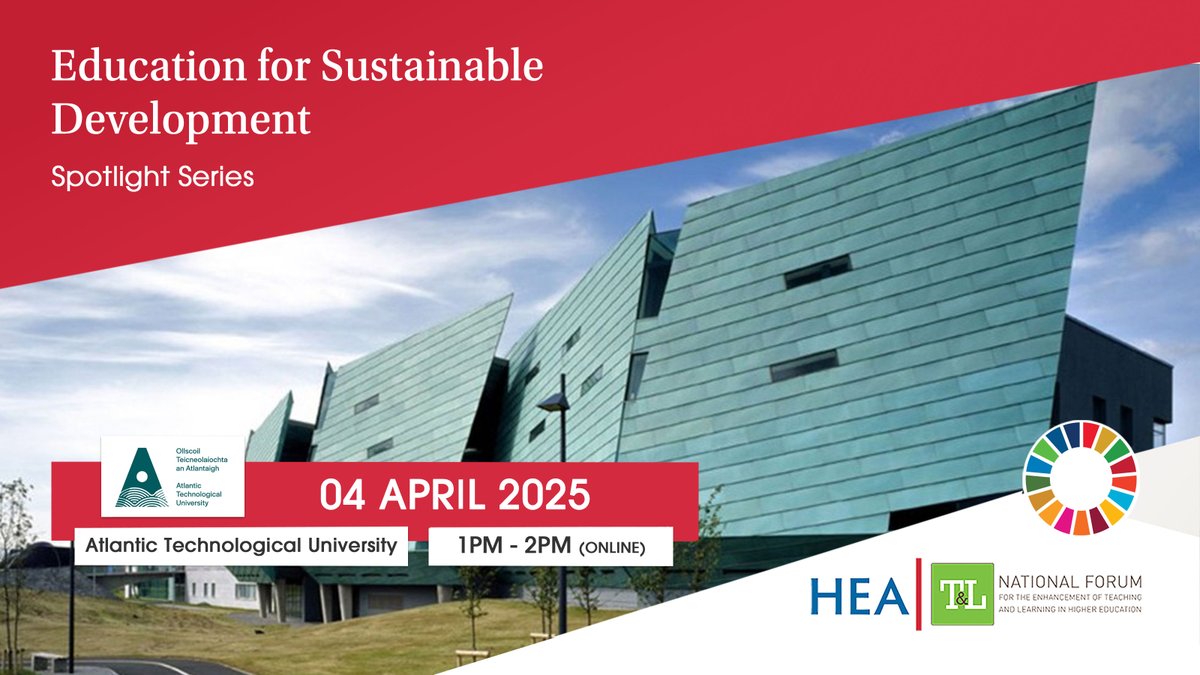 Education for Sustainable Development

Spotlight Series

Ollscoil Teicneolaíochta an Atlantaigh
Atlantic Technological University

04 APRIL 2025

Atlantic Technological University

1PM - 2PM (ONLINE)

HEA

T&L

NATIONAL FORUM
FOR THE ENHANCEMENT OF TEACHING AND LEARNING IN HIGHER EDUCATION